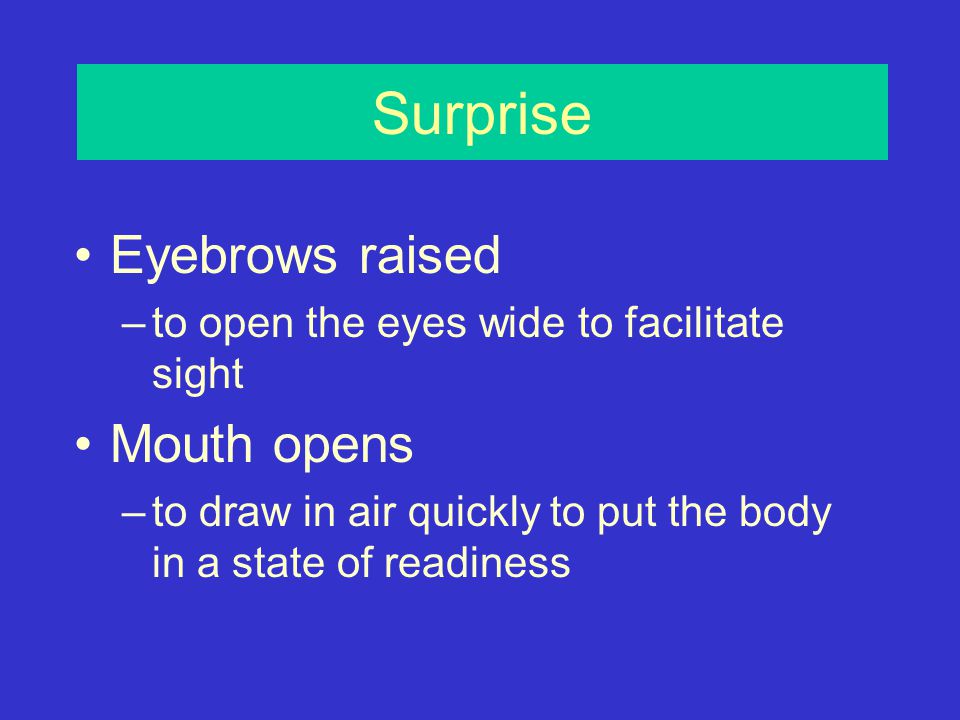 Surprise

• Eyebrows raised
– to open the eyes wide to facilitate sight

• Mouth opens
– to draw in air quickly to put the body in a state of readiness